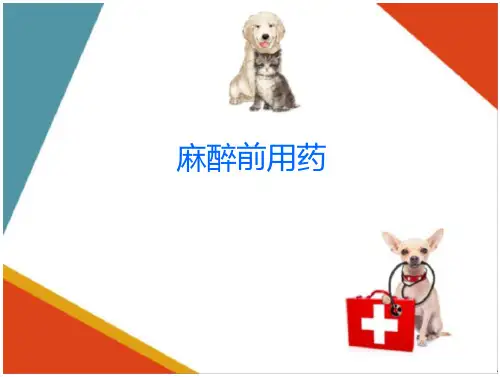 麻醉前用药